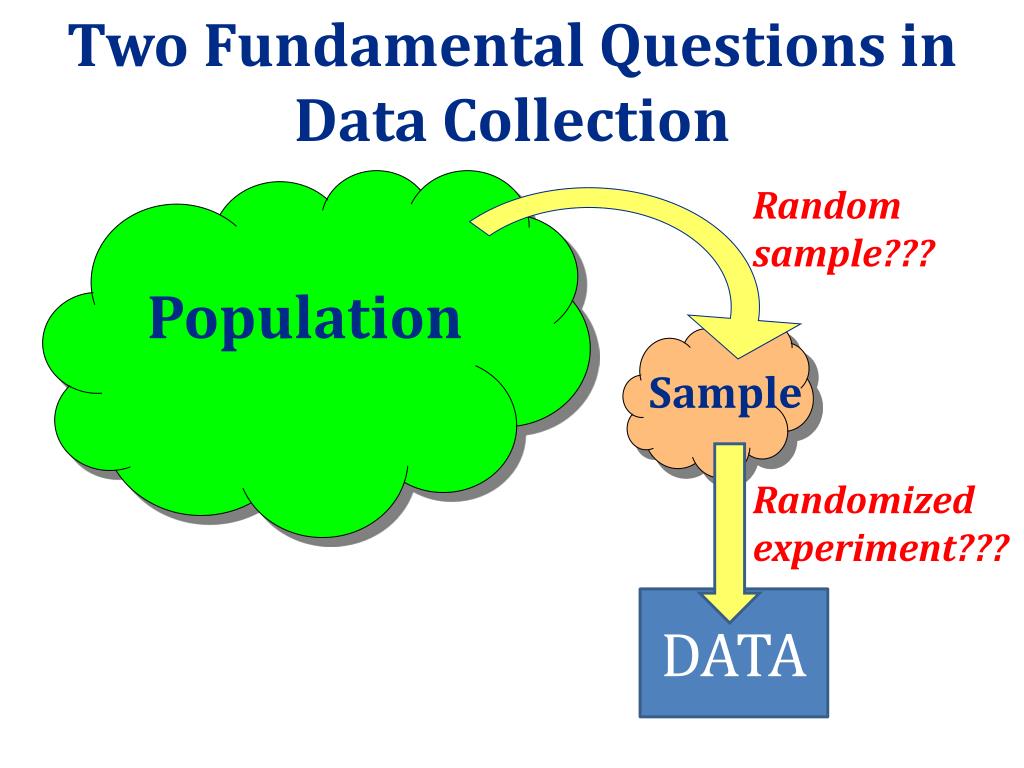 Two Fundamental Questions in Data Collection

Population

Random sample???

Sample

Randomized experiment???

DATA